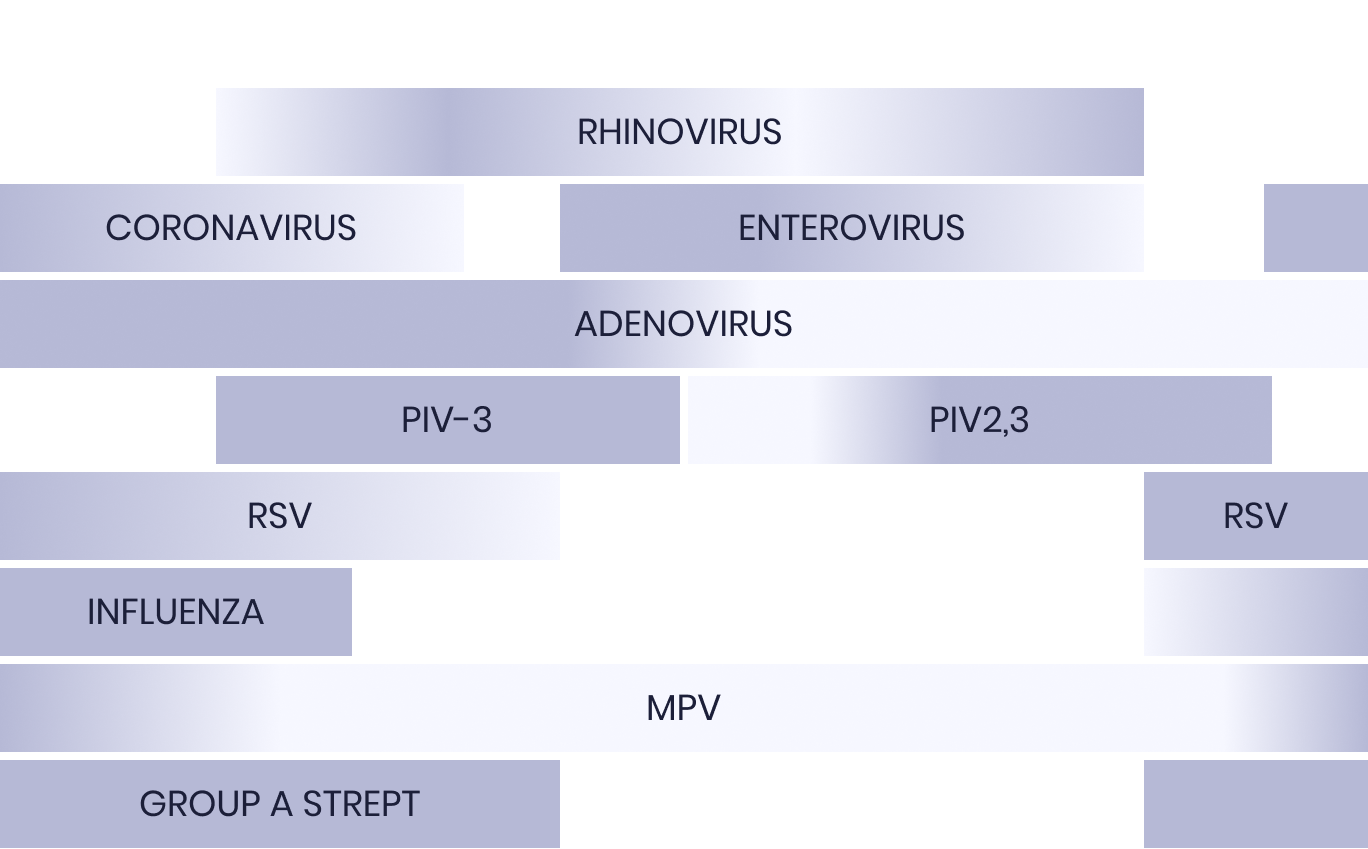 RHINOVIRUS

CORONAVIRUS

ENTEROVIRUS

ADENOVIRUS

PIV-3

PIV2,3

RSV

RSV

INFLUENZA

MPV

GROUP A STREPT